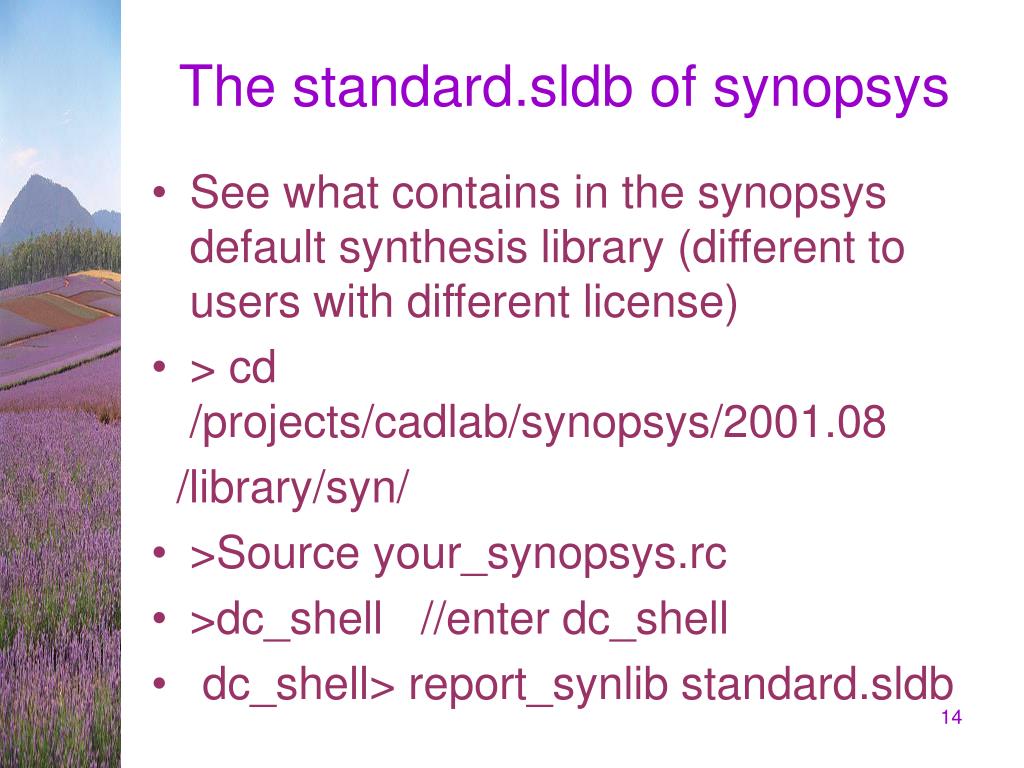 The standard.sldb of synopsys

• See what contains in the synopsys default synthesis library (different to users with different license)
• > cd /projects/cadlab/synopsys/2001.08
/library/syn/
• >Source your_synopsys.rc
• >dc_shell //enter dc_shell
• dc_shell> report_synlib standard.sldb

14